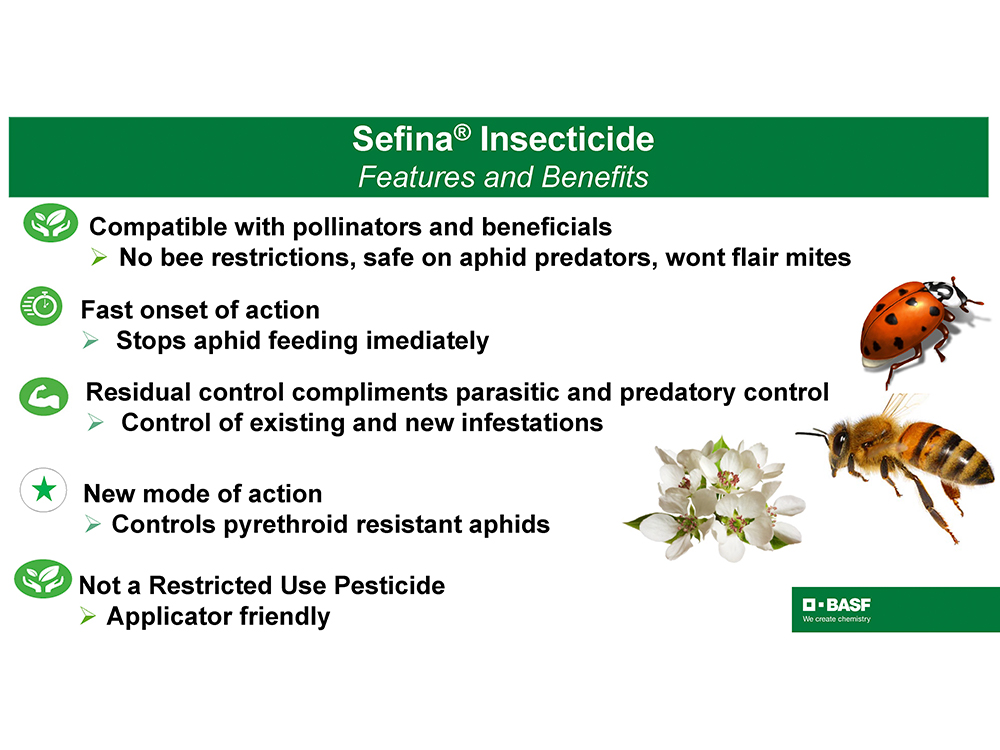 Sefina® Insecticide
Features and Benefits

Compatible with pollinators and beneficials
➢ No bee restrictions, safe on aphid predators, wont flair mites

Fast onset of action
➢ Stops aphid feeding imediately

Residual control compliments parasitic and predatory control
➢ Control of existing and new infestations

New mode of action
➢ Controls pyrethroid resistant aphids

Not a Restricted Use Pesticide
➢ Applicator friendly

BASF
We create chemistry